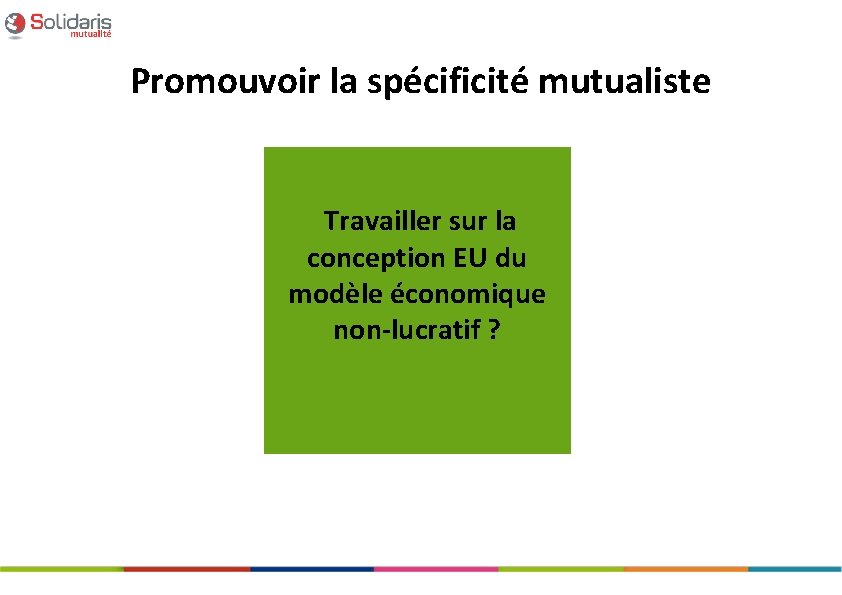 Solidaris mutualité

Promouvoir la spécificité mutualiste

Travailler sur la conception EU du modèle économique non-lucratif ?